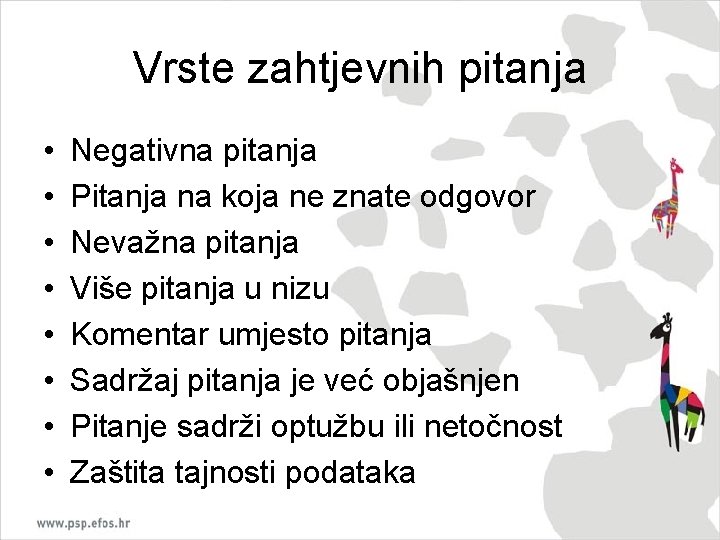 Vrste zahtjevnih pitanja

• Negativna pitanja
• Pitanja na koja ne znate odgovor
• Nevažna pitanja
• Više pitanja u nizu
• Komentar umjesto pitanja
• Sadržaj pitanja je već objašnjen
• Pitanje sadrži optužbu ili netočnost
• Zaštita tajnosti podataka

www.psp.efos.hr